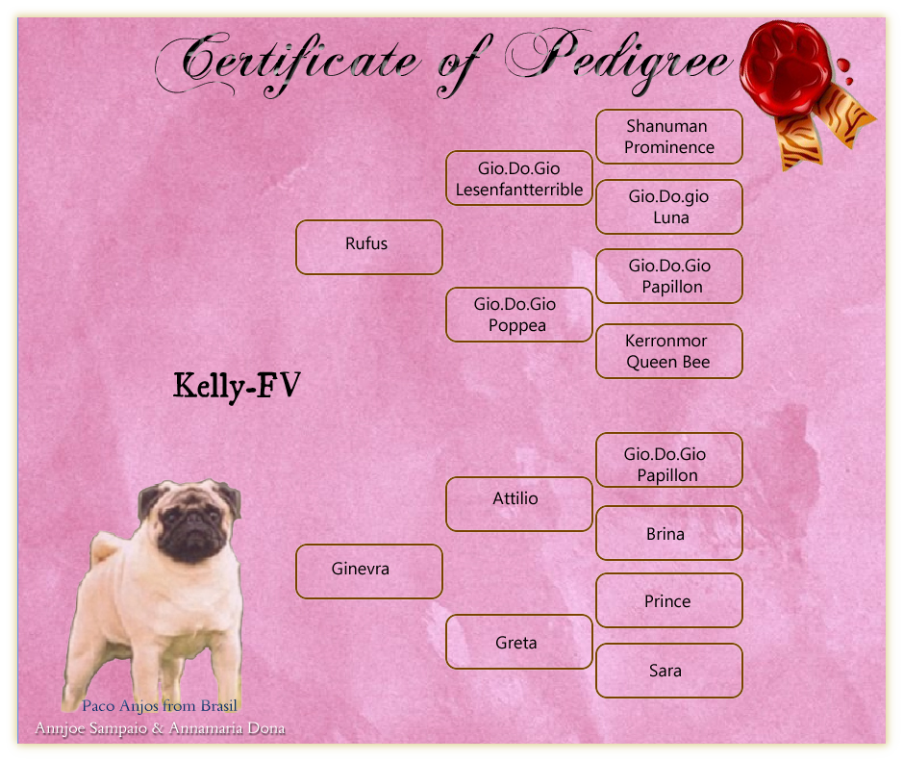 Certificate of Pedigree

Kelly-FV

Rufus

Gio.Do.Gio Lesenfantterrible

Shanuman Prominence

Gio.Do.gio Luna

Gio.Do.Gio Poppea

Gio.Do.Gio Papillon

Kerronmor Queen Bee

Ginevra

Attilio

Gio.Do.Gio Papillon

Brina

Greta

Prince

Sara

Paco Anjos from Brasil
Annjoe Sampaio & Annamaria Dona